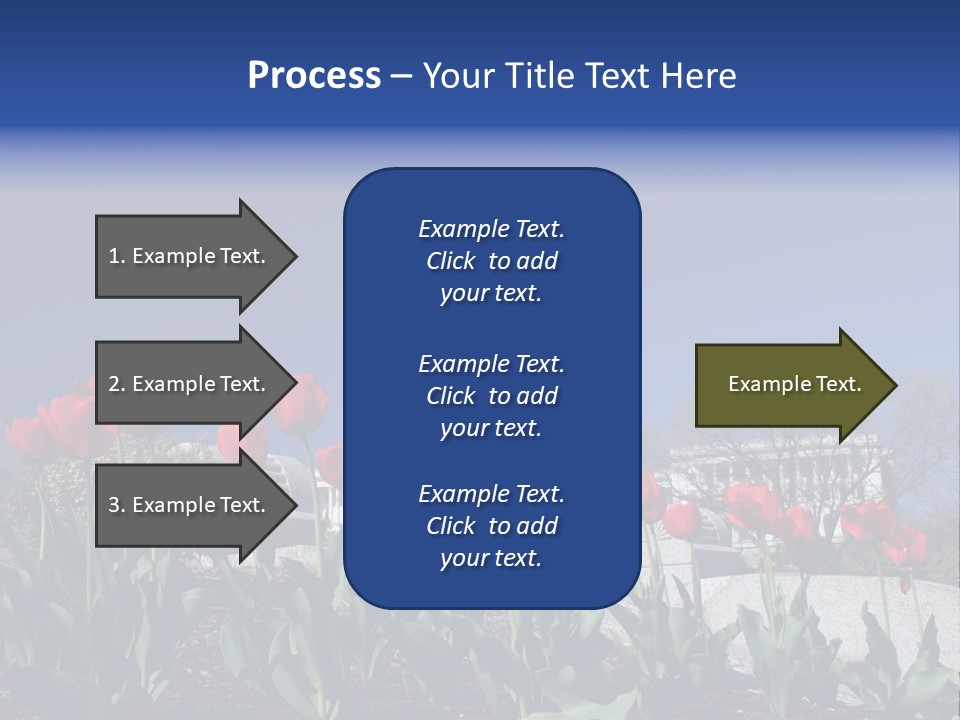 Process – Your Title Text Here

1. Example Text.

2. Example Text.

3. Example Text.

Example Text. Click to add your text.

Example Text. Click to add your text.

Example Text. Click to add your text.

Example Text.